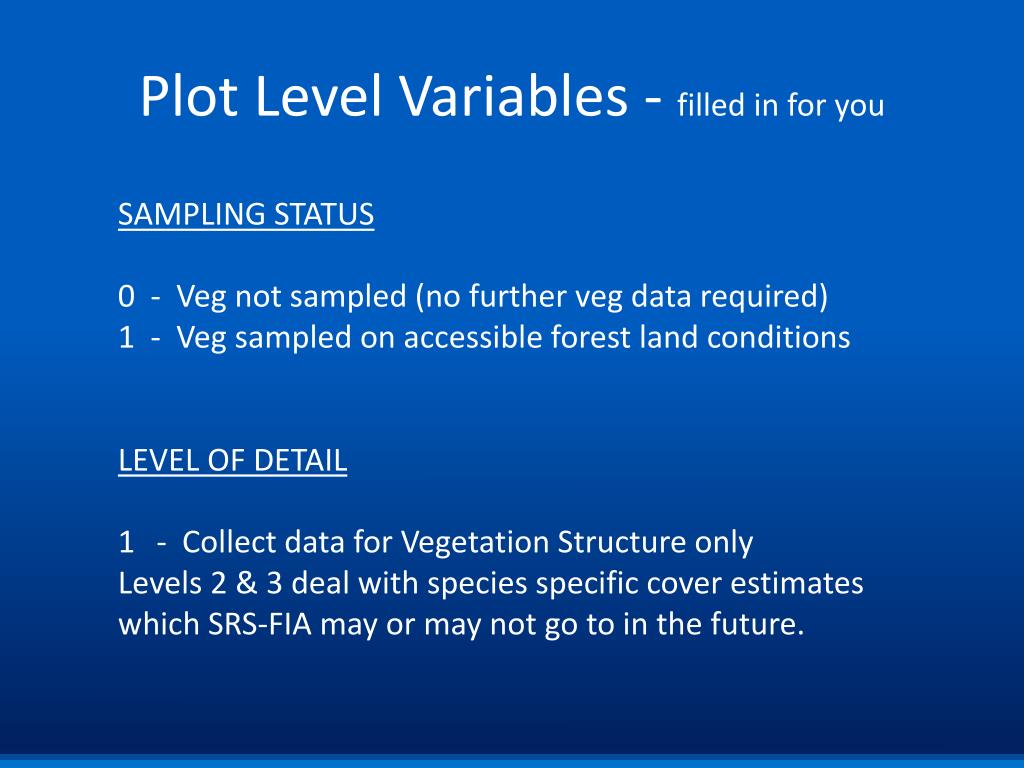 Plot Level Variables - filled in for you

SAMPLING STATUS

0 - Veg not sampled (no further veg data required)
1 - Veg sampled on accessible forest land conditions

LEVEL OF DETAIL

1 - Collect data for Vegetation Structure only
Levels 2 & 3 deal with species specific cover estimates which SRS-FIA may or may not go to in the future.